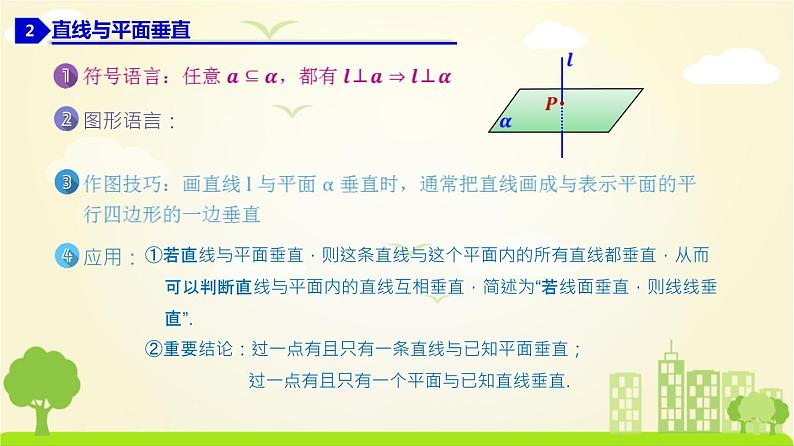 2 直线与平面垂直

1 符号语言：任意 $a \subseteq \alpha$，都有 $l \perp a \Rightarrow l \perp \alpha$

2 图形语言：

$l$

$P$

$\alpha$

3 作图技巧：画直线 l 与平面 α 垂直时，通常把直线画成与表示平面的平行四边形的一边垂直

4 应用：①若直线与平面垂直，则这条直线与这个平面内的所有直线都垂直，从而可以判断直线与平面内的直线互相垂直，简述为“若线面垂直，则线线垂直”.

②重要结论：过一点有且只有一条直线与已知平面垂直；
过一点有且只有一个平面与已知直线垂直.